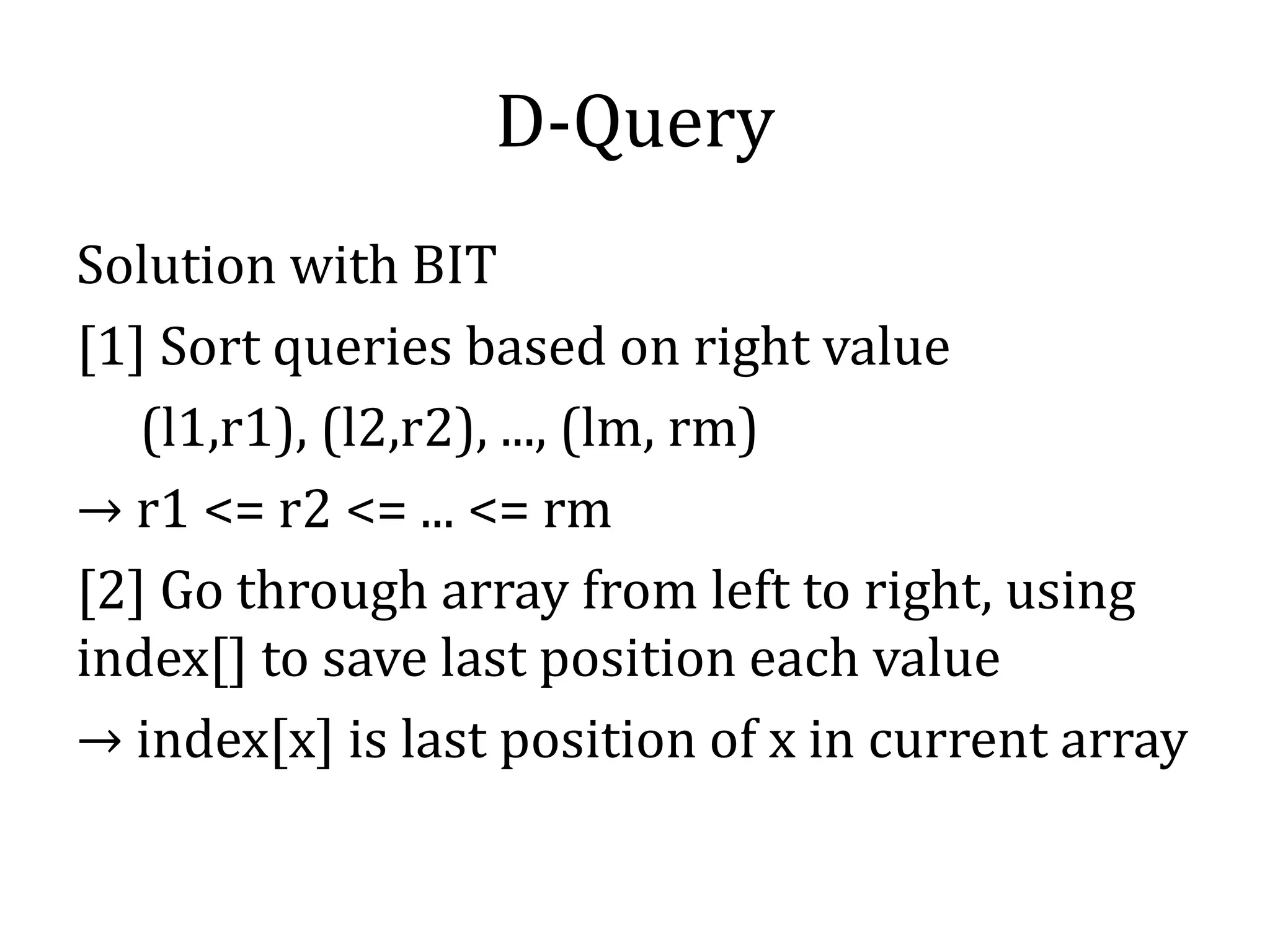 D-Query

Solution with BIT

[1] Sort queries based on right value

(l1,r1), (l2,r2), ..., (lm, rm)

→ r1 <= r2 <= ... <= rm

[2] Go through array from left to right, using index[] to save last position each value

→ index[x] is last position of x in current array